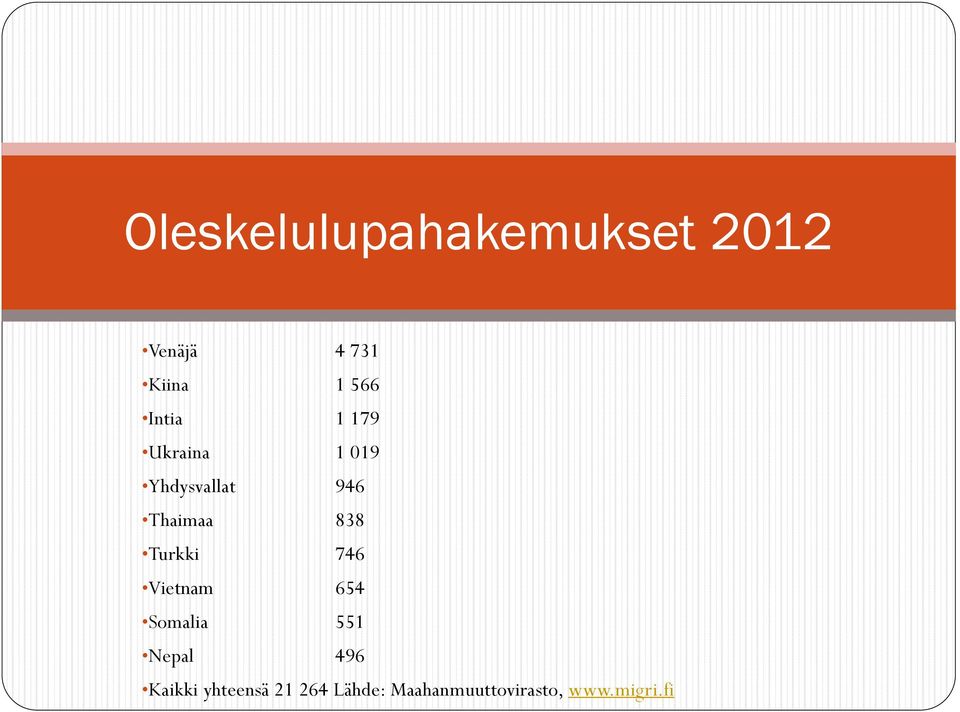 Oleskelulupahakemukset 2012

•Venäjä 4 731
•Kiina 1 566
•Intia 1 179
•Ukraina 1 019
•Yhdysvallat 946
•Thaimaa 838
•Turkki 746
•Vietnam 654
•Somalia 551
•Nepal 496
•Kaikki yhteensä 21 264 Lähde: Maahanmuuttovirasto, www.migri.fi